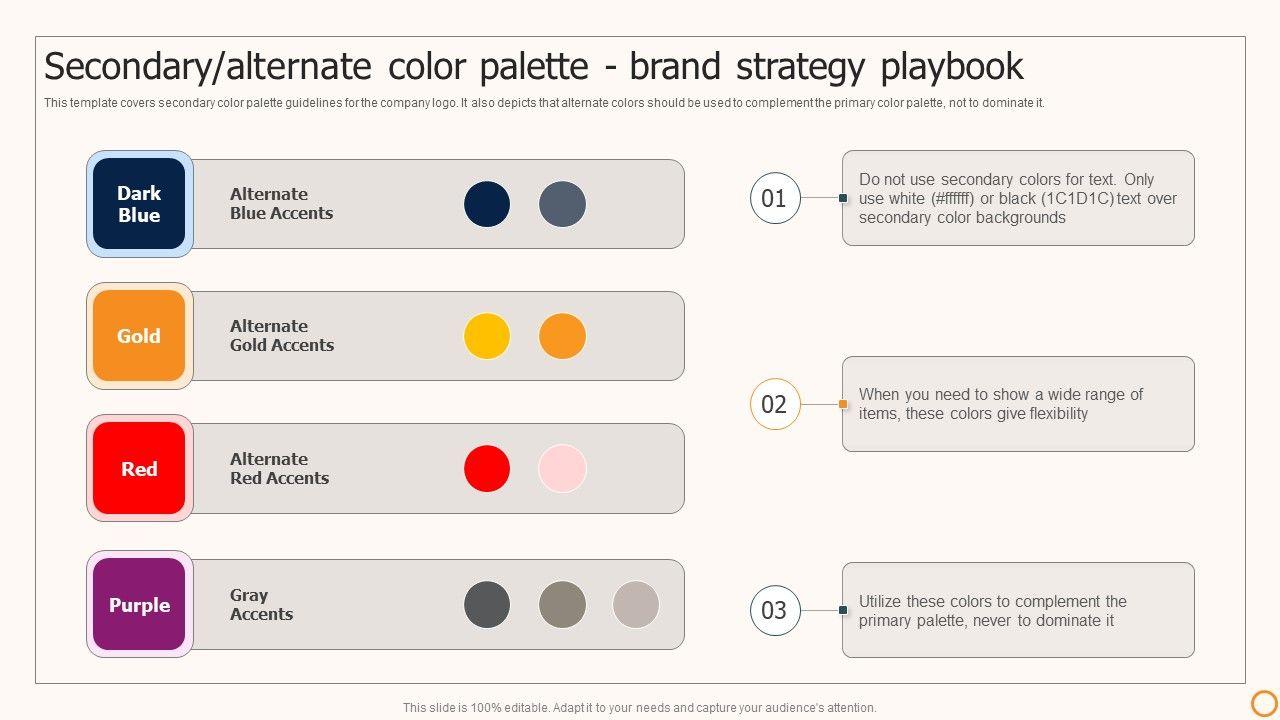 Secondary/alternate color palette - brand strategy playbook

This template covers secondary color palette guidelines for the company logo. It also depicts that alternate colors should be used to complement the primary color palette, not to dominate it.

Dark Blue

Alternate Blue Accents

Gold

Alternate Gold Accents

Red

Alternate Red Accents

Purple

Gray Accents

01

Do not use secondary colors for text. Only use white (#ffffff) or black (1C1D1C) text over secondary color backgrounds

02

When you need to show a wide range of items, these colors give flexibility

03

Utilize these colors to complement the primary palette, never to dominate it

This slide is 100% editable. Adapt it to your needs and capture your audience's attention.